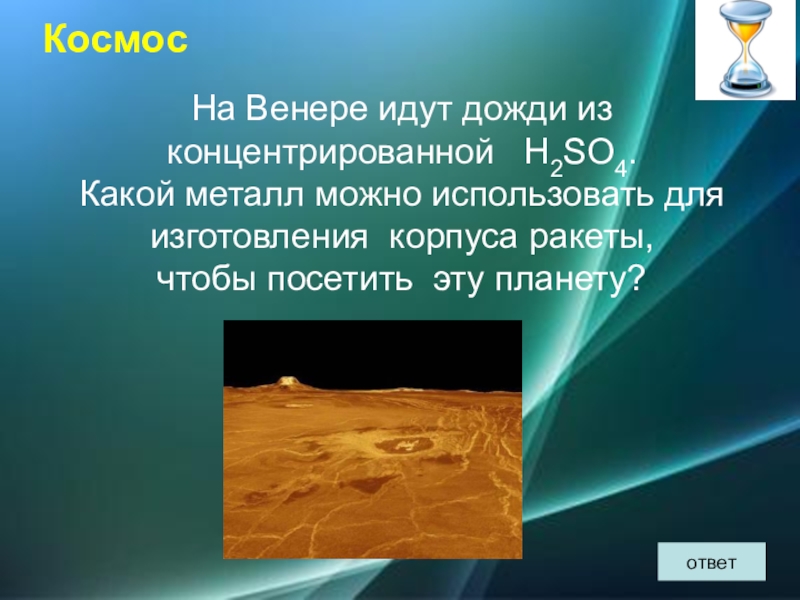 Космос

На Венере идут дожди из концентрированной $H_2SO_4$. Какой металл можно использовать для изготовления корпуса ракеты, чтобы посетить эту планету?

ответ